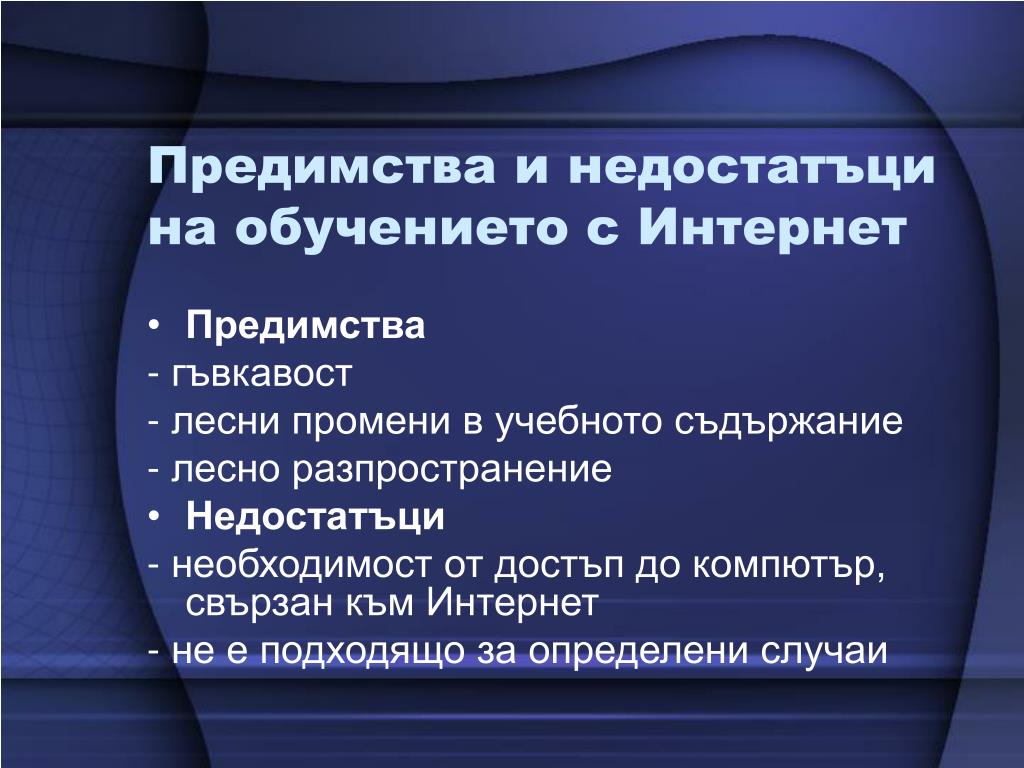 Предимства и недостатъци на обучението с Интернет

• Предимства
- гъвкавост
- лесни промени в учебното съдържание
- лесно разпространение
• Недостатъци
- необходимост от достъп до компютър, свързан към Интернет
- не е подходящо за определени случаи